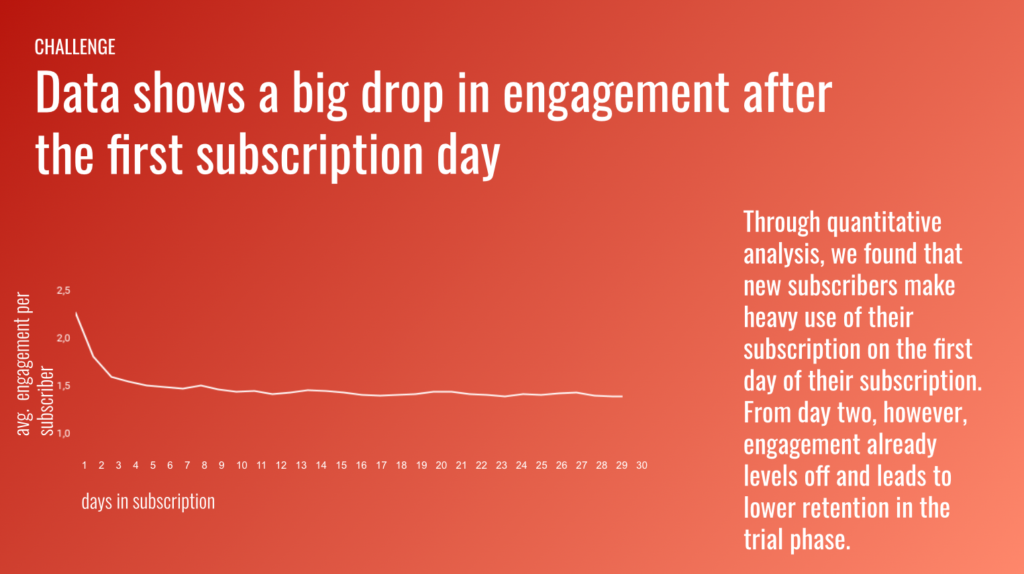 CHALLENGE

Data shows a big drop in engagement after the first subscription day

avg. engagement per subscriber

2,5
2,0
1,5
1,0

1 2 3 4 5 6 7 8 9 10 11 12 13 14 15 16 17 18 19 20 21 22 23 24 25 26 27 28 29 30

days in subscription

Through quantitative analysis, we found that new subscribers make heavy use of their subscription on the first day of their subscription. From day two, however, engagement already levels off and leads to lower retention in the trial phase.